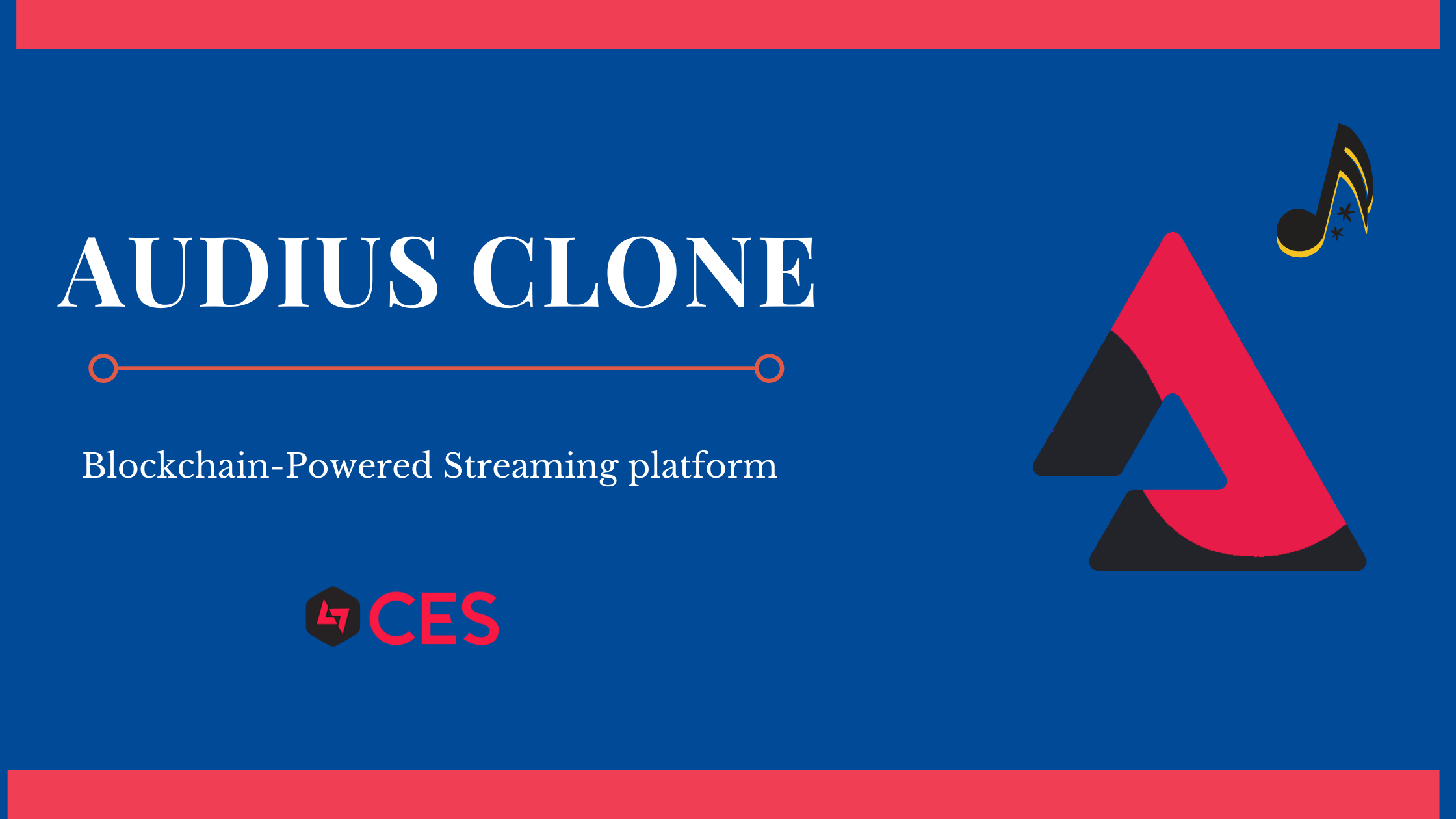 AUDIUS CLONE

Blockchain-Powered Streaming platform

CES